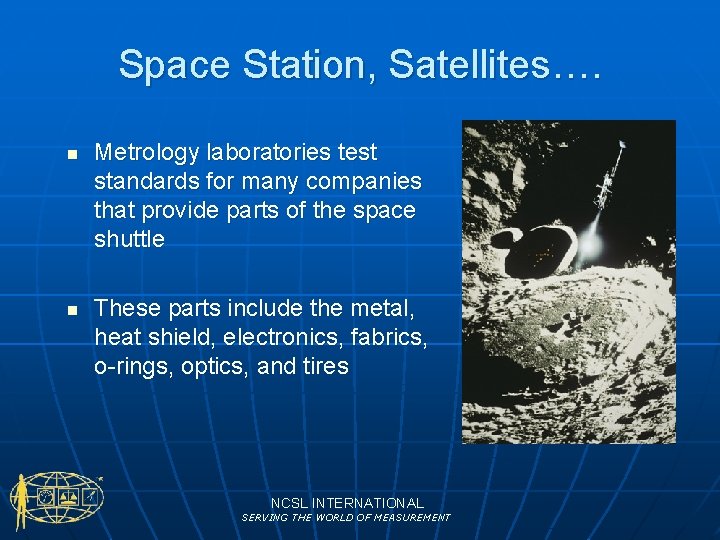 Space Station, Satellites….

- Metrology laboratories test standards for many companies that provide parts of the space shuttle

- These parts include the metal, heat shield, electronics, fabrics, o-rings, optics, and tires

NCSL INTERNATIONAL
SERVING THE WORLD OF MEASUREMENT